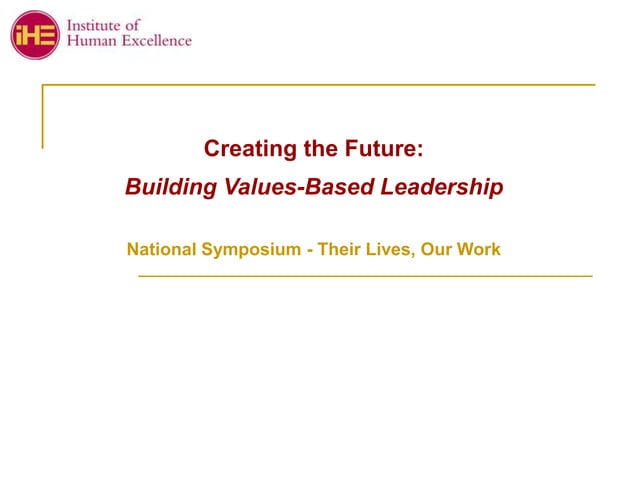 iHE Institute of Human Excellence

Creating the Future:

Building Values-Based Leadership

National Symposium - Their Lives, Our Work